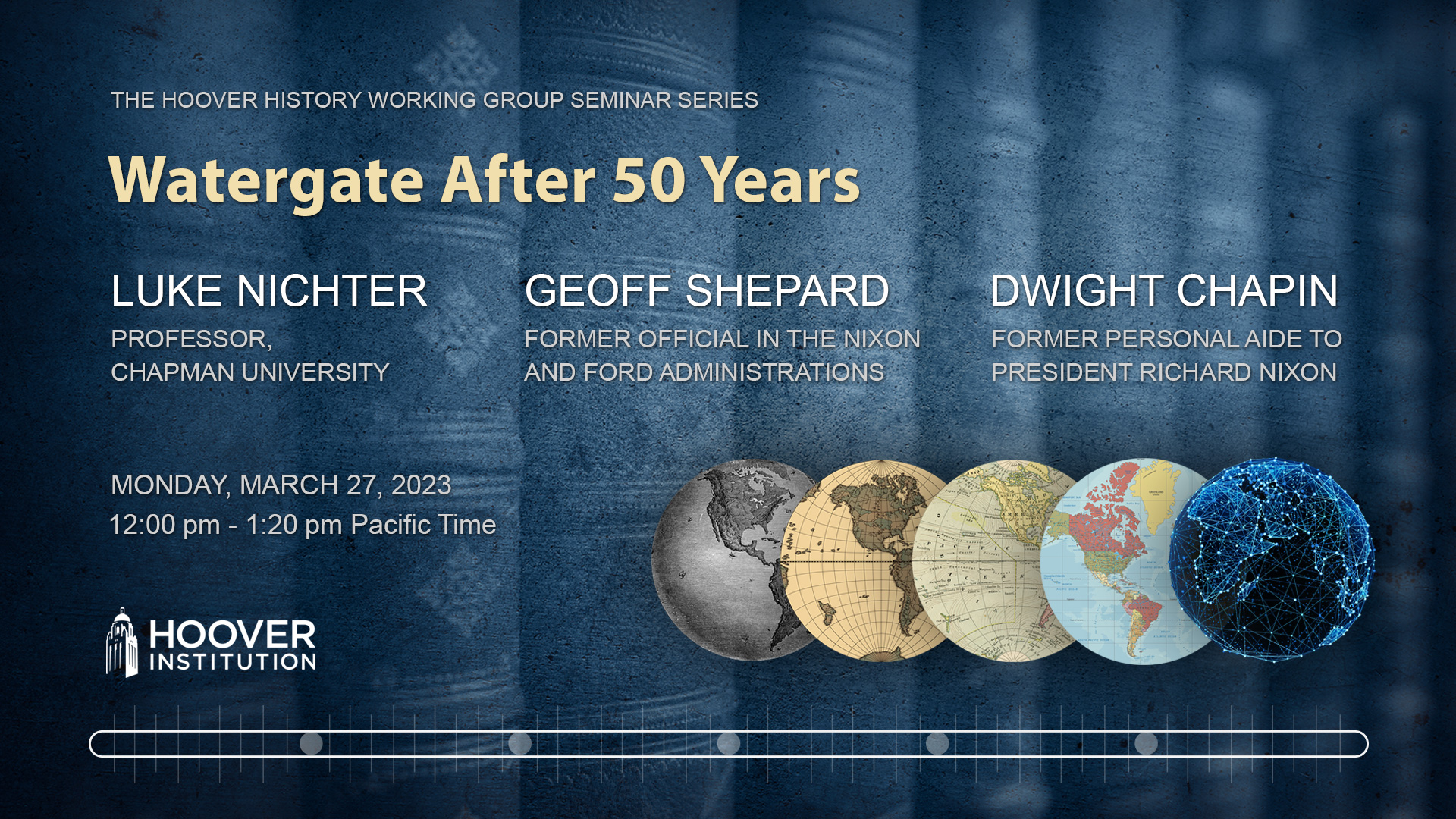 THE HOOVER HISTORY WORKING GROUP SEMINAR SERIES

Watergate After 50 Years

LUKE NICHTER
PROFESSOR, CHAPMAN UNIVERSITY

GEOFF SHEPARD
FORMER OFFICIAL IN THE NIXON AND FORD ADMINISTRATIONS

DWIGHT CHAPIN
FORMER PERSONAL AIDE TO PRESIDENT RICHARD NIXON

MONDAY, MARCH 27, 2023
12:00 pm - 1:20 pm Pacific Time

HOOVER INSTITUTION